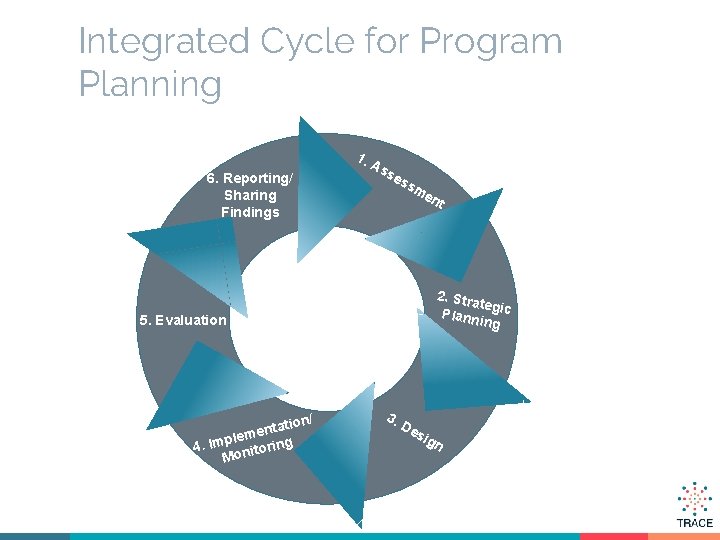 Integrated Cycle for Program Planning

1. Assessment

2. Strategic Planning

3. Design

4. Implementation/ Monitoring

5. Evaluation

6. Reporting/ Sharing Findings

TRACE